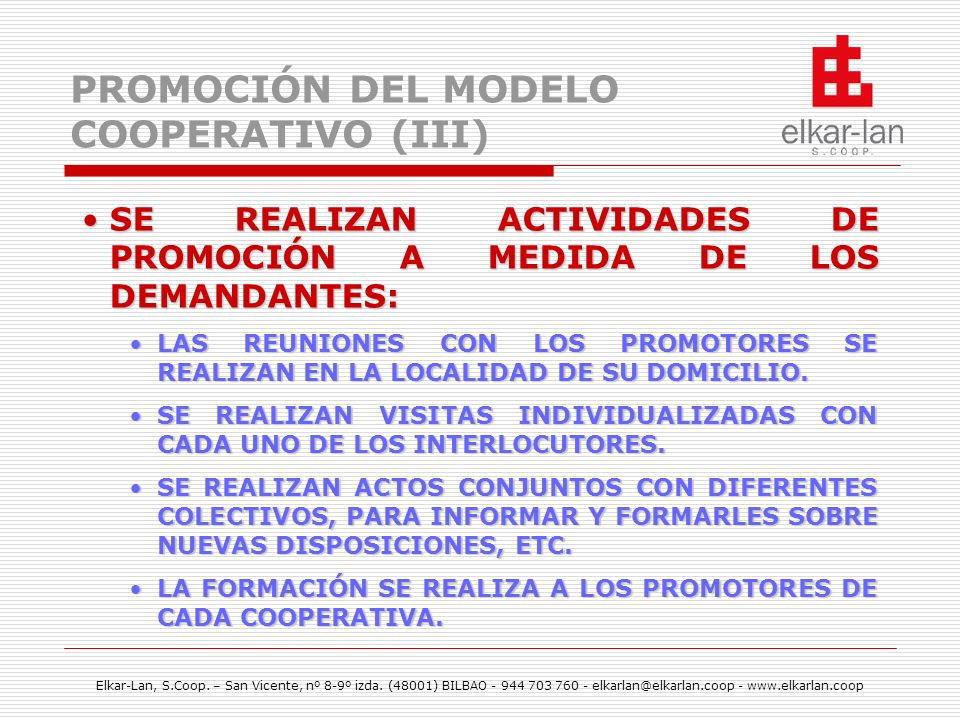 PROMOCIÓN DEL MODELO COOPERATIVO (III)

elkar-lan
S.COOP.

• SE REALIZAN ACTIVIDADES DE PROMOCIÓN A MEDIDA DE LOS DEMANDANTES:

• LAS REUNIONES CON LOS PROMOTORES SE REALIZAN EN LA LOCALIDAD DE SU DOMICILIO.

• SE REALIZAN VISITAS INDIVIDUALIZADAS CON CADA UNO DE LOS INTERLOCUTORES.

• SE REALIZAN ACTOS CONJUNTOS CON DIFERENTES COLECTIVOS, PARA INFORMAR Y FORMARLES SOBRE NUEVAS DISPOSICIONES, ETC.

• LA FORMACIÓN SE REALIZA A LOS PROMOTORES DE CADA COOPERATIVA.

Elkar-Lan, S.Coop. – San Vicente, nº 8-9º izda. (48001) BILBAO - 944 703 760 - elkarlan@elkarlan.coop - www.elkarlan.coop